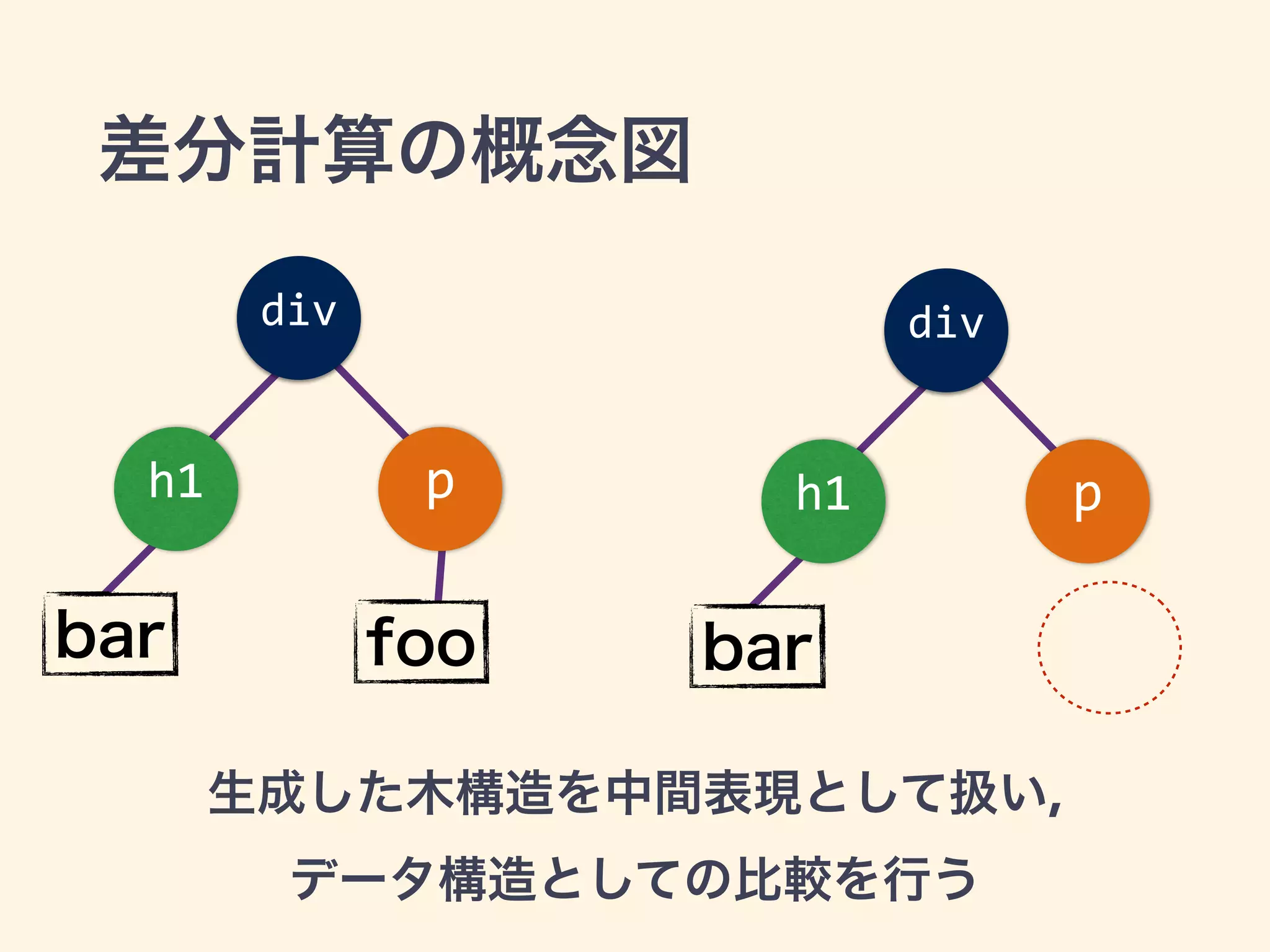 差分計算の概念図

div

h1

p

bar

foo

div

h1

p

bar

生成した木構造を中間表現として扱い,

データ構造としての比較を行う